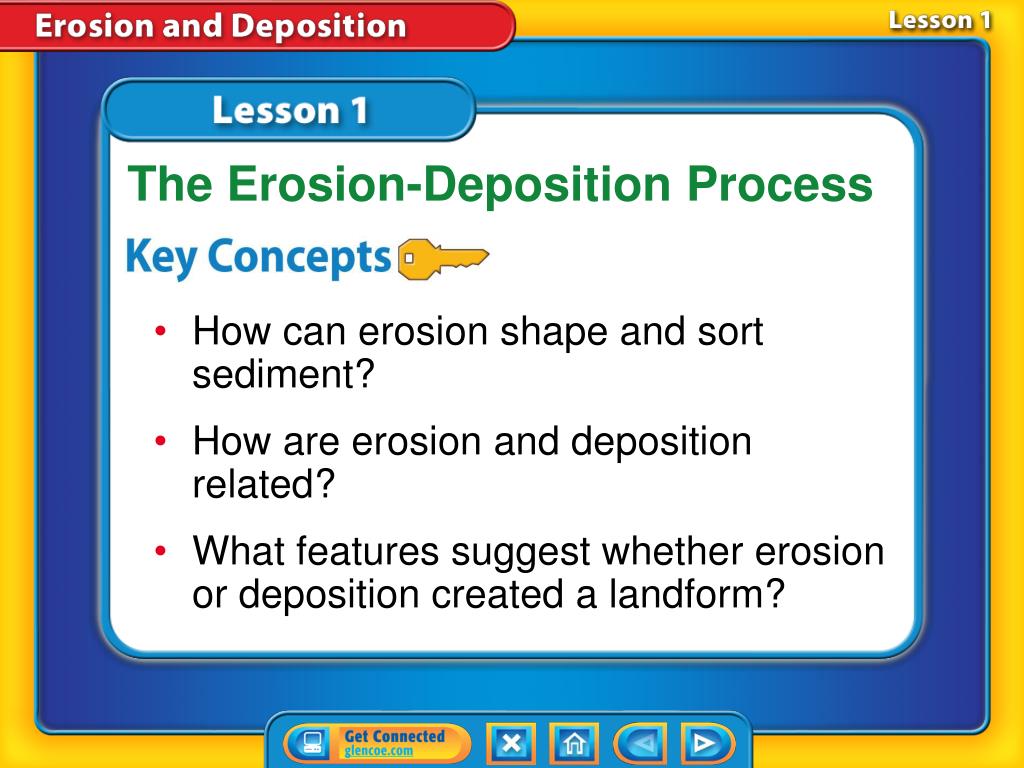 Erosion and Deposition

Lesson 1

Lesson 1

The Erosion-Deposition Process

Key Concepts

• How can erosion shape and sort sediment?

• How are erosion and deposition related?

• What features suggest whether erosion or deposition created a landform?

Get Connected
glencoe.com